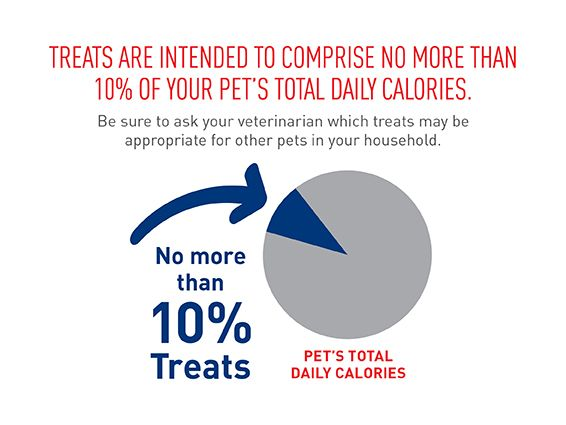 TREATS ARE INTENDED TO COMPRISE NO MORE THAN 10% OF YOUR PET'S TOTAL DAILY CALORIES.

Be sure to ask your veterinarian which treats may be appropriate for other pets in your household.

No more than 10% Treats

PET'S TOTAL DAILY CALORIES